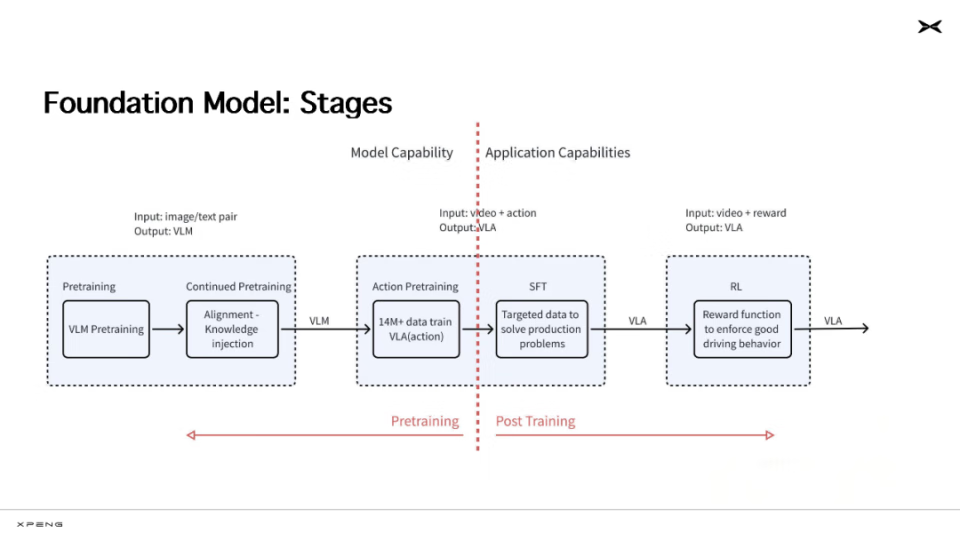 Foundation Model: Stages

Model Capability

Application Capabilities

Input: image/text pair
Output: VLM

Input: video + action
Output: VLA

Input: video + reward
Output: VLA

Pretraining

VLM Pretraining

Continued Pretraining

Alignment - Knowledge injection

VLM

Action Pretraining

14M+ data train VLA(action)

SFT

Targeted data to solve production problems

VLA

RL

Reward function to enforce good driving behavior

VLA

Pretraining

Post Training

XPENG